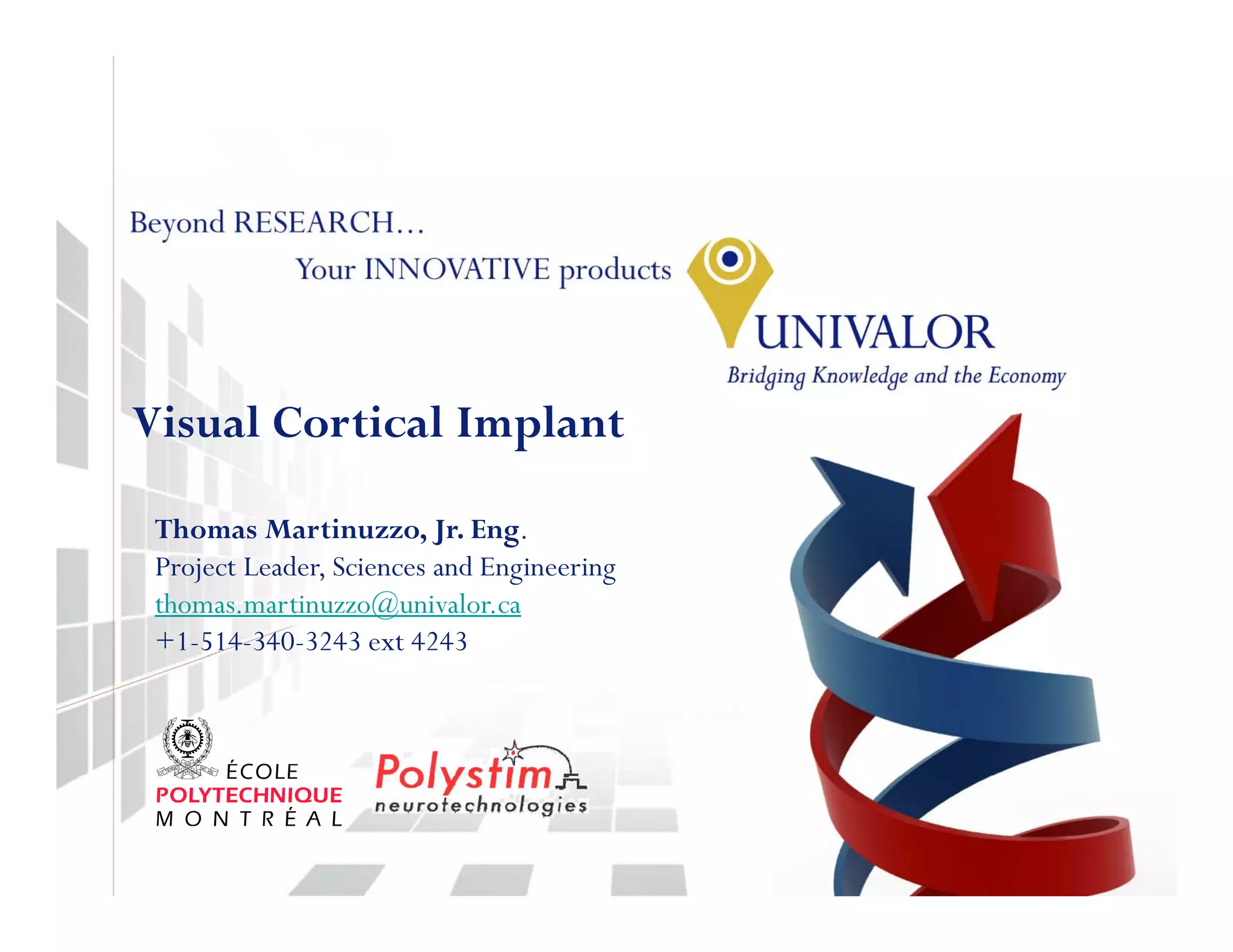 Beyond RESEARCH…

Your INNOVATIVE products

UNIVALOR

Bridging Knowledge and the Economy

Visual Cortical Implant

Thomas Martinuzzo, Jr. Eng.
Project Leader, Sciences and Engineering
thomas.martinuzzo@univalor.ca
+1-514-340-3243 ext 4243

ÉCOLE
POLYTECHNIQUE
MONTRÉAL

Polystim
neurotechnologies